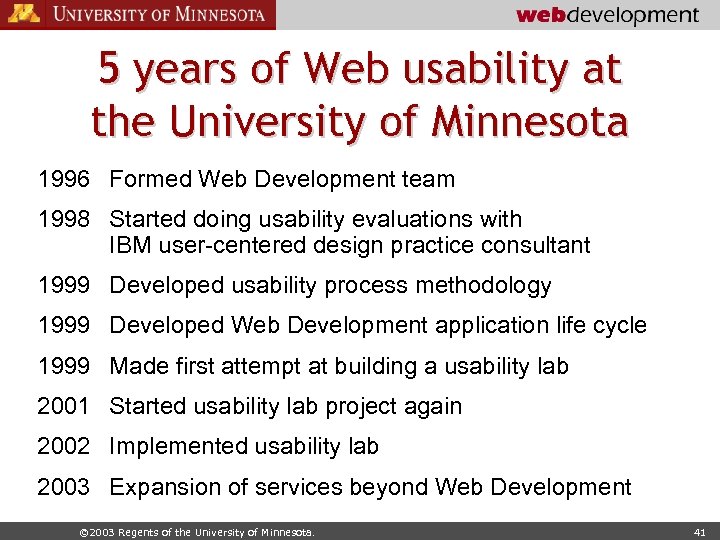 UNIVERSITY OF MINNESOTA

webdevelopment

5 years of Web usability at the University of Minnesota

1996 Formed Web Development team

1998 Started doing usability evaluations with IBM user-centered design practice consultant

1999 Developed usability process methodology

1999 Developed Web Development application life cycle

1999 Made first attempt at building a usability lab

2001 Started usability lab project again

2002 Implemented usability lab

2003 Expansion of services beyond Web Development

©2003 Regents of the University of Minnesota.

41